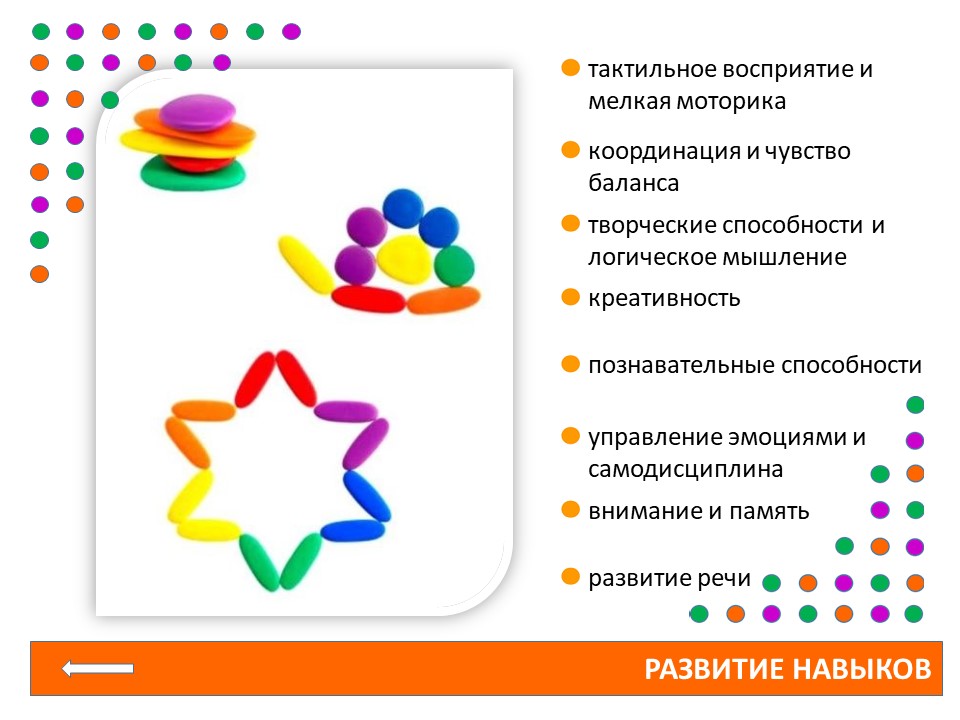 тактильное восприятие и мелкая моторика

координация и чувство баланса

творческие способности и логическое мышление

креативность

познавательные способности

управление эмоциями и самодисциплина

внимание и память

развитие речи

РАЗВИТИЕ НАВЫКОВ